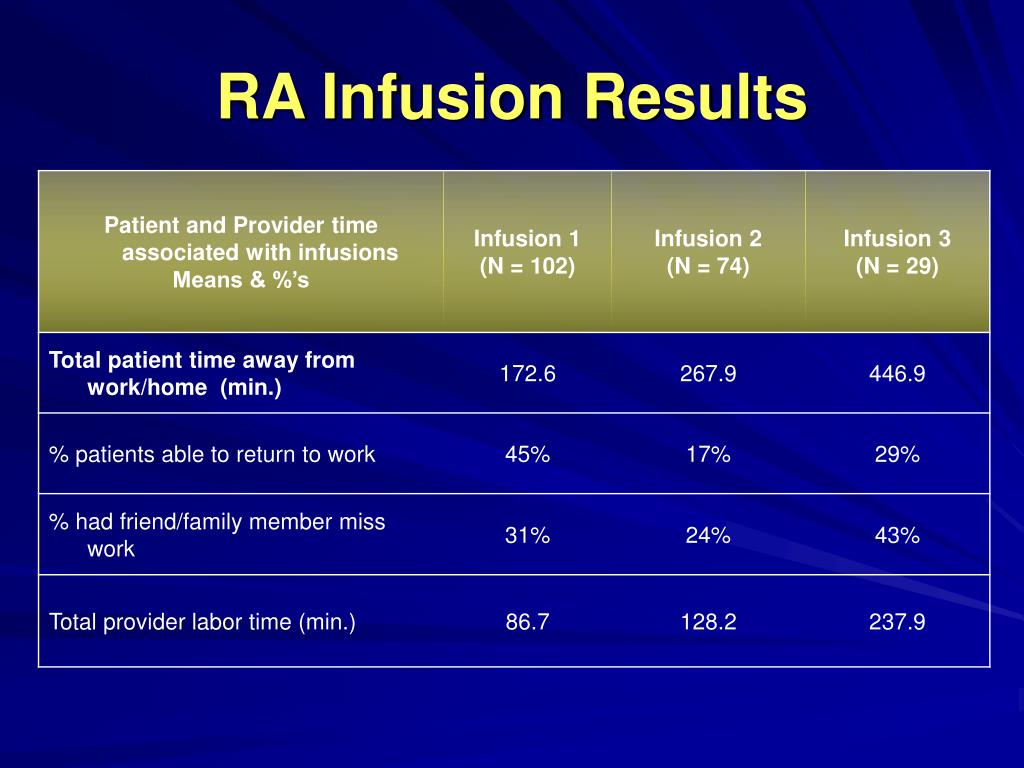 RA Infusion Results

| Patient and Provider time associated with infusions Means & %'s | Infusion 1 (N = 102) | Infusion 2 (N = 74) | Infusion 3 (N = 29) |
|---|---|---|---|
| Total patient time away from work/home (min.) | 172.6 | 267.9 | 446.9 |
| % patients able to return to work | 45% | 17% | 29% |
| % had friend/family member miss work | 31% | 24% | 43% |
| Total provider labor time (min.) | 86.7 | 128.2 | 237.9 |